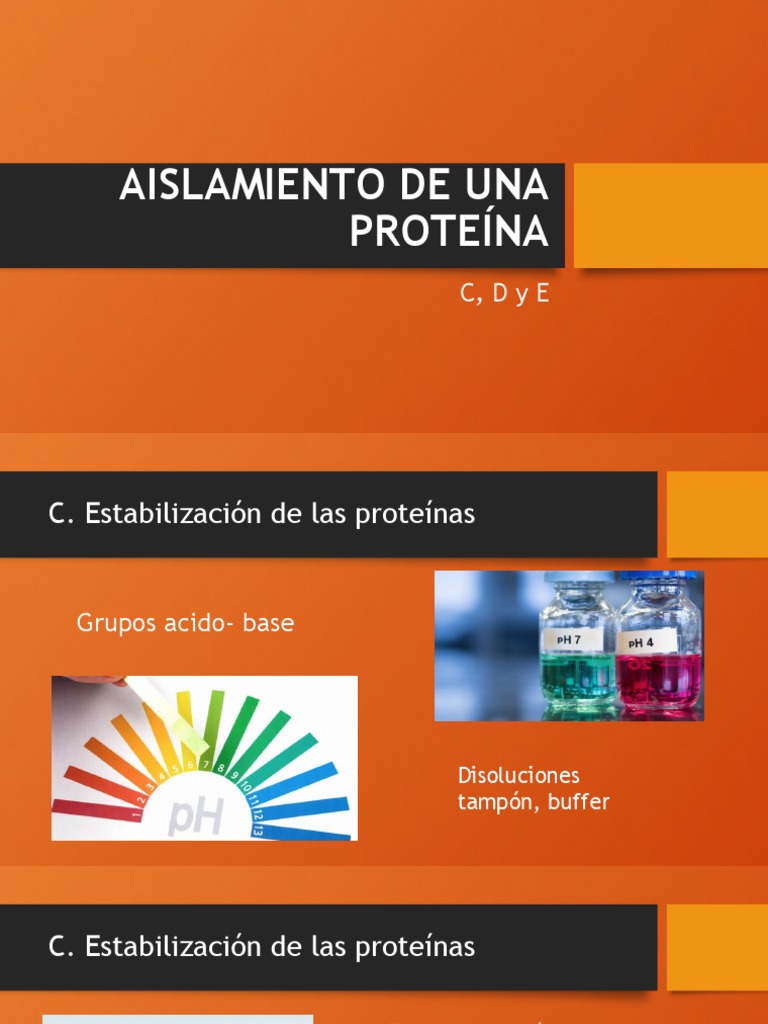 AISLAMIENTO DE UNA PROTEÍNA

C, D y E

C. Estabilización de las proteínas

Grupos acido- base

1 2 3 4 5 6 7 8 9 10 11 12 13

pH

pH 7

pH 4

Disoluciones tampón, buffer

C. Estabilización de las proteínas